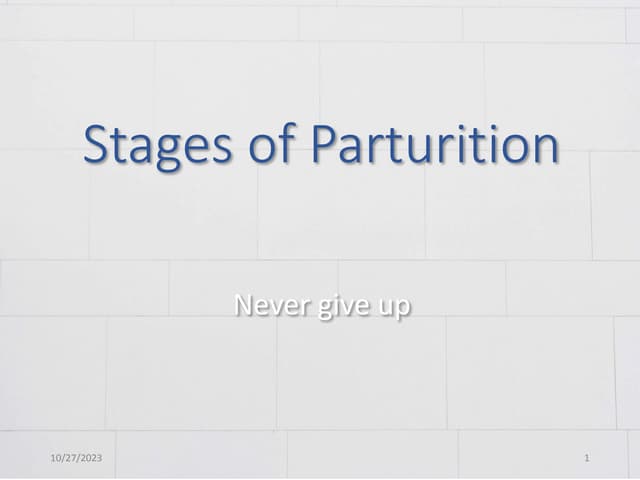 Stages of Parturition

Never give up

10/27/2023

1